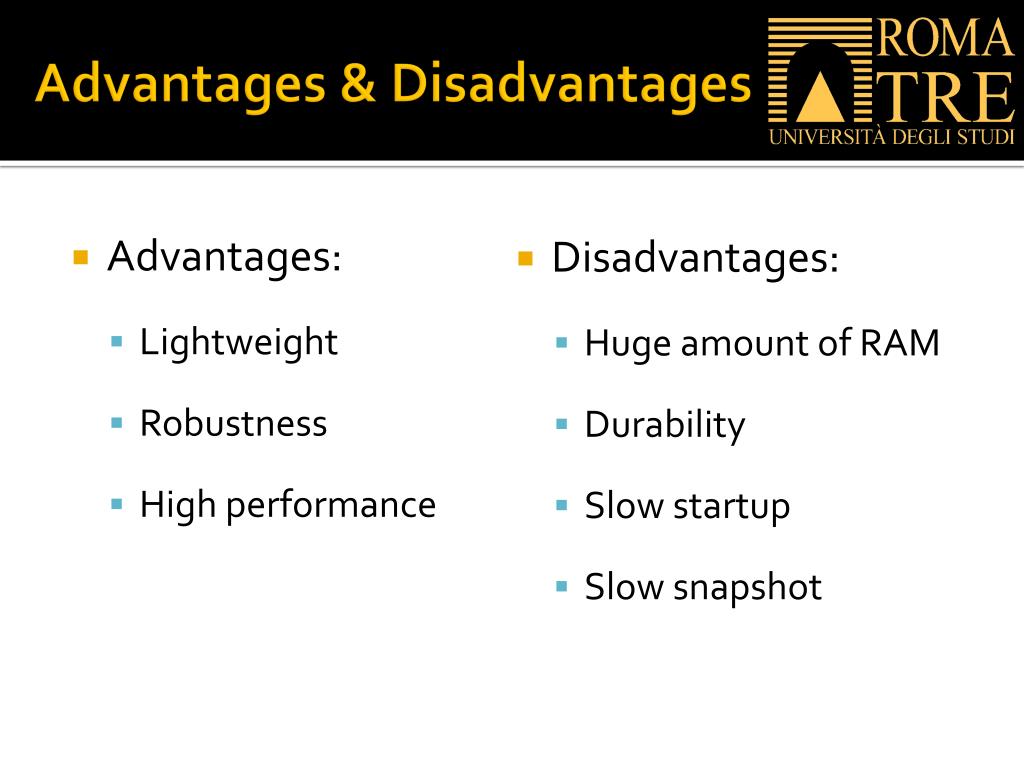 Advantages & Disadvantages

ROMA TRE
UNIVERSITÀ DEGLI STUDI

Advantages:
Lightweight
Robustness
High performance

Disadvantages:
Huge amount of RAM
Durability
Slow startup
Slow snapshot